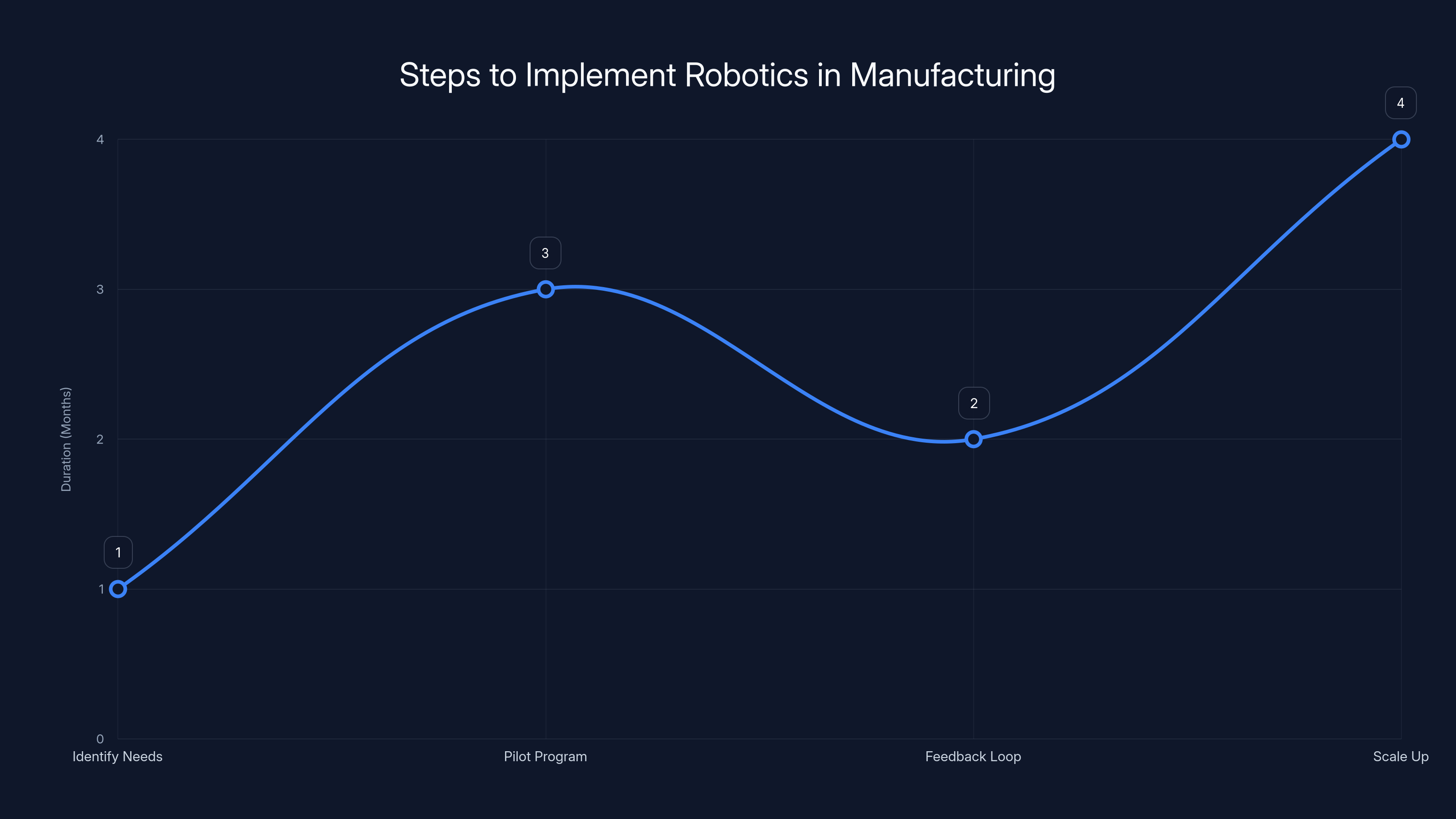 Steps to Implement Robotics in Manufacturing

Duration (Months)

4
3
2
1
0

1
3
2
4

Identify Needs
Pilot Program
Feedback Loop
Scale Up